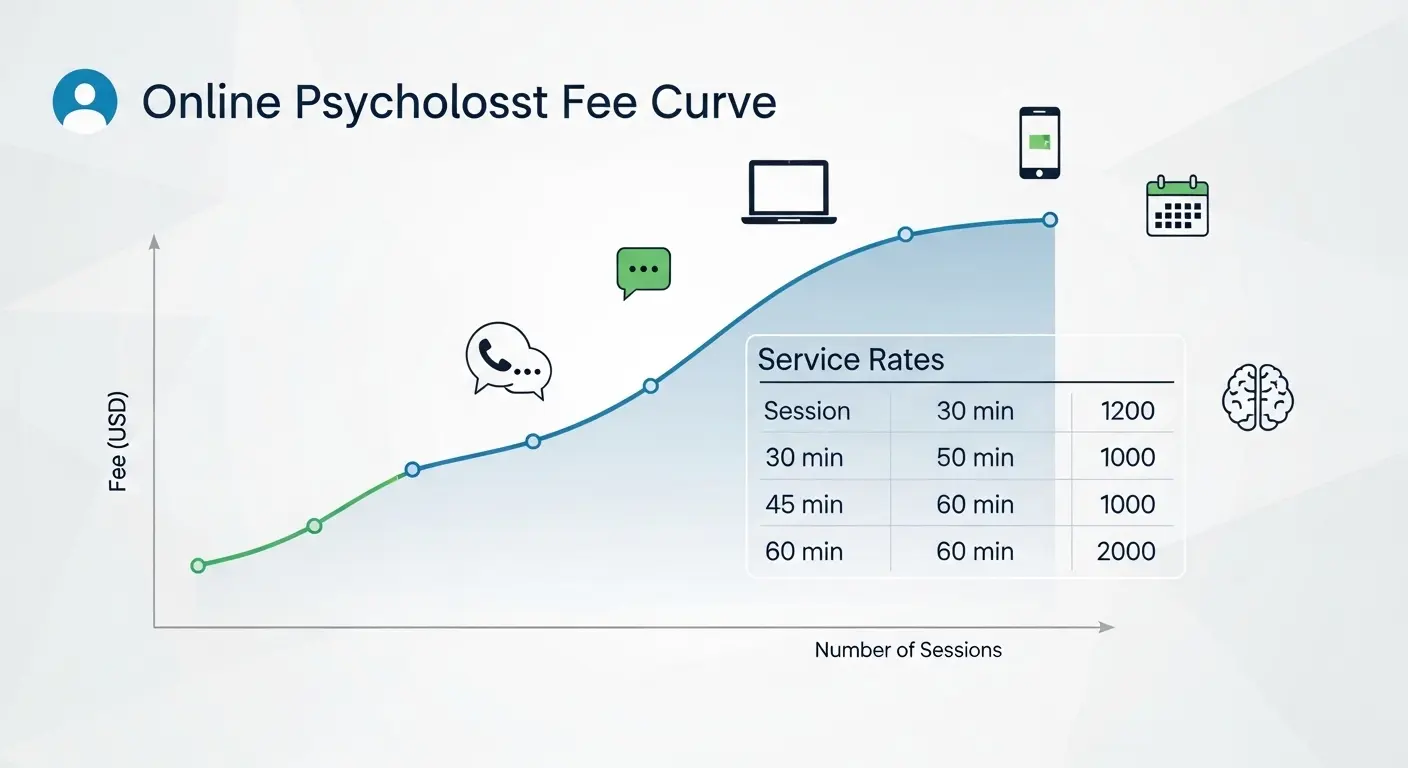 Online Psycholosst Fee Curve

Fee (USD)

Number of Sessions

Service Rates

| Session | 30 min | 1200 |
|---|---|---|
| 30 min | 50 min | 1000 |
| 45 min | 60 min | 1000 |
| 60 min | 60 min | 2000 |